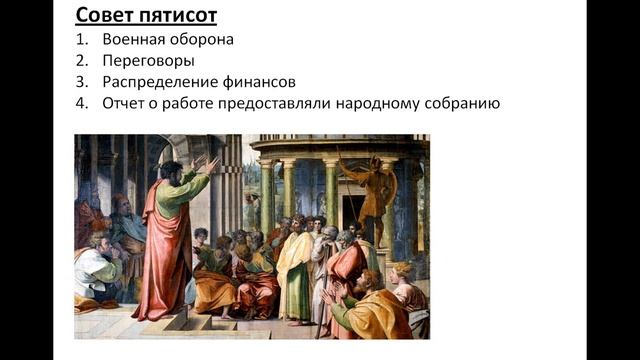 Совет пятисот

1. Военная оборона
2. Переговоры
3. Распределение финансов
4. Отчет о работе предоставляли народному собранию